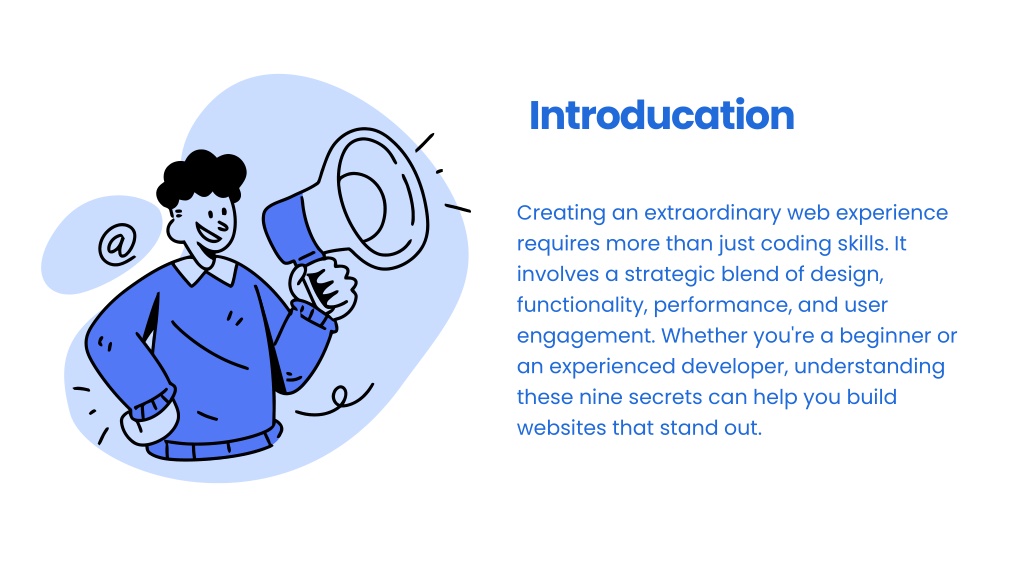 @

Introducation

Creating an extraordinary web experience requires more than just coding skills. It involves a strategic blend of design, functionality, performance, and user engagement. Whether you're a beginner or an experienced developer, understanding these nine secrets can help you build websites that stand out.